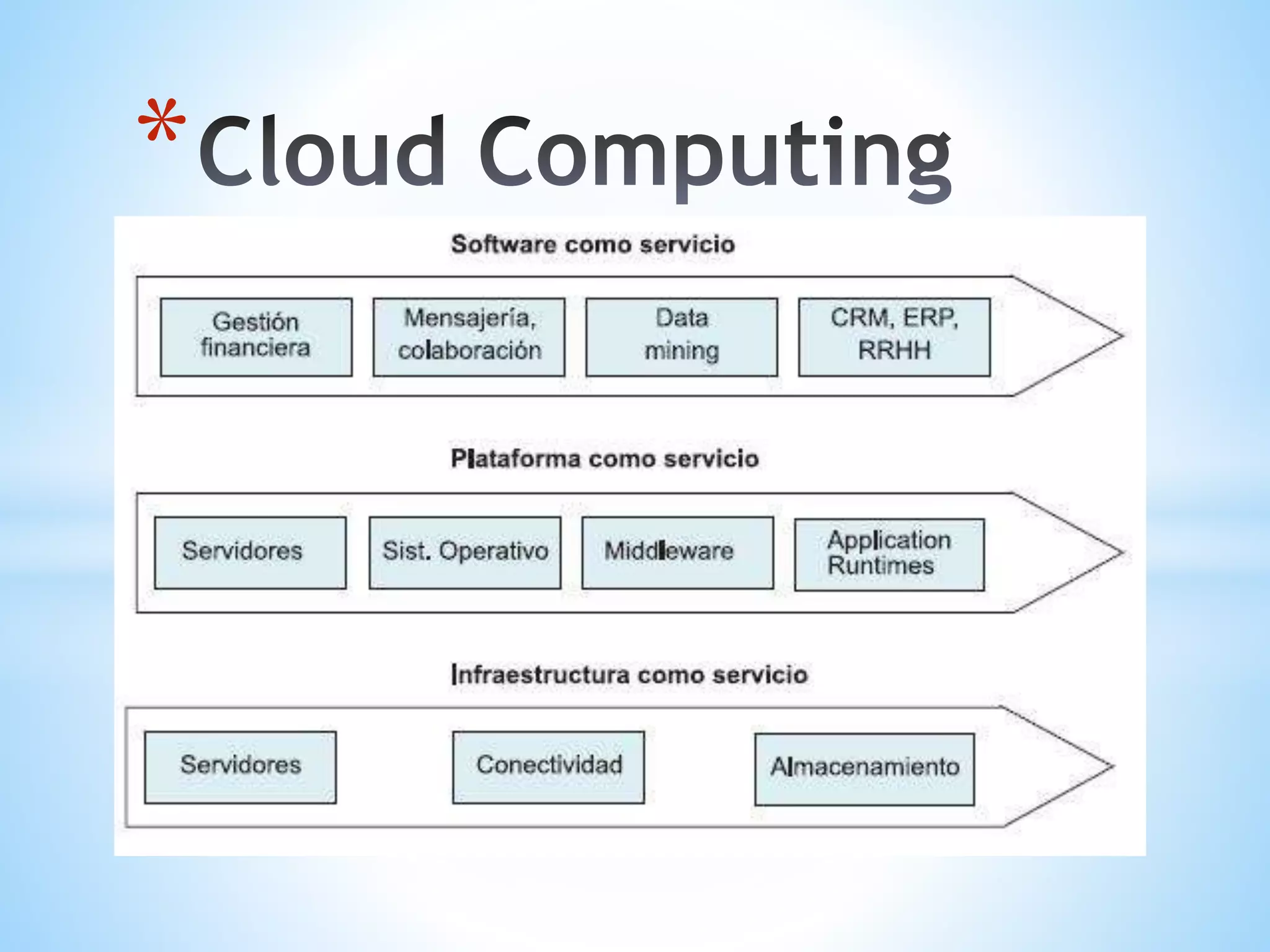 *Cloud Computing

Software como servicio

Gestión financiera

Mensajería, colaboración

Data mining

CRM, ERP, RRHH

Plataforma como servicio

Servidores

Sist. Operativo

Middleware

Application Runtimes

Infraestructura como servicio

Servidores

Conectividad

Almacenamiento